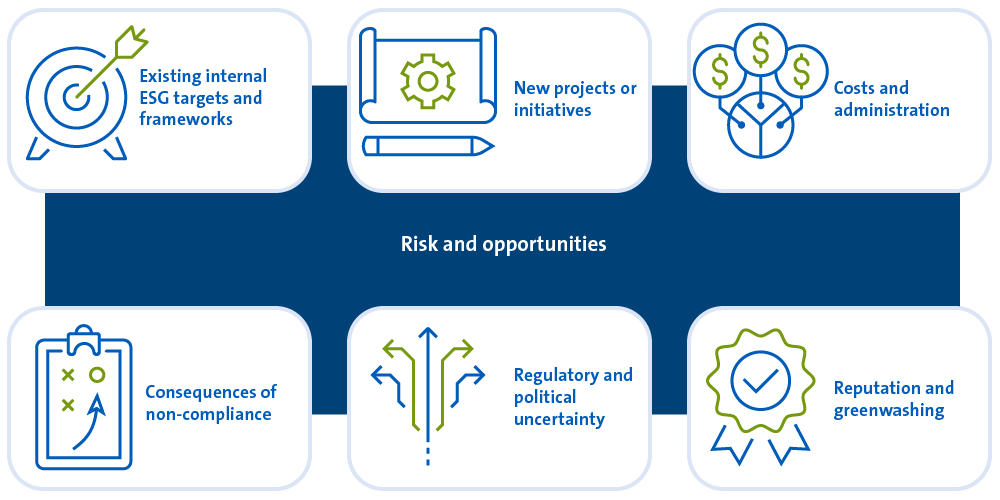 Existing internal ESG targets and frameworks

New projects or initiatives

Costs and administration

Risk and opportunities

Consequences of non-compliance

Regulatory and political uncertainty

Reputation and greenwashing